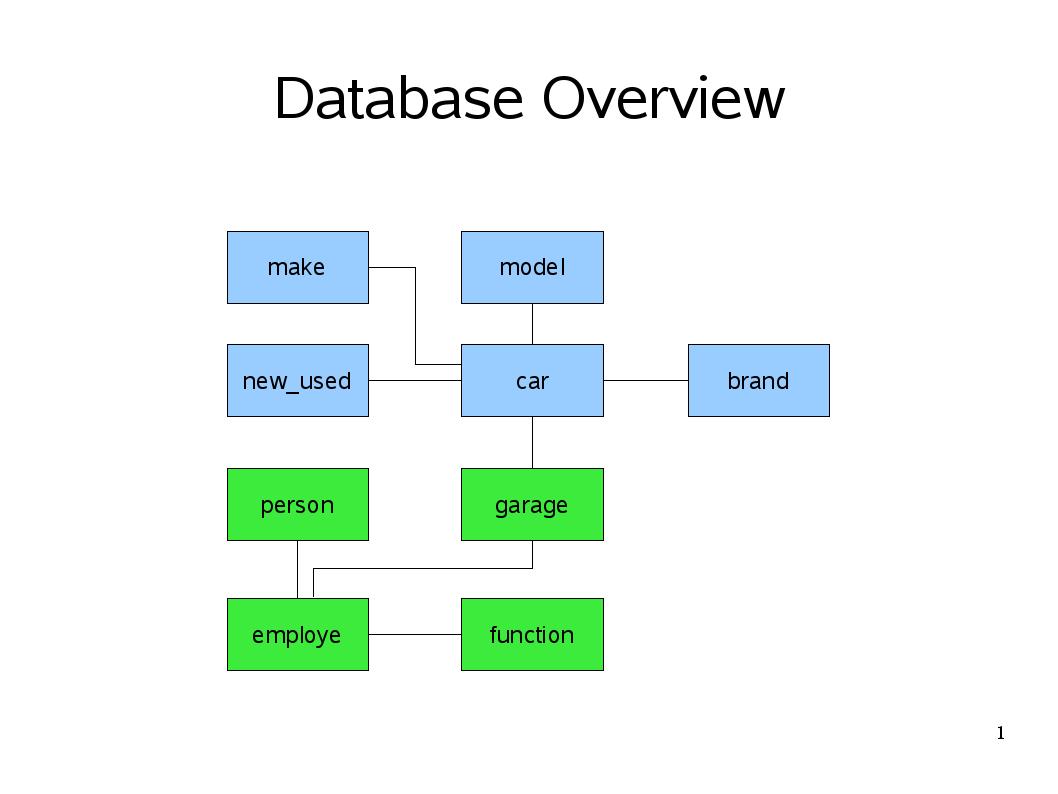 Database Overview

make

model

new_used

car

brand

person

garage

employe

function

1